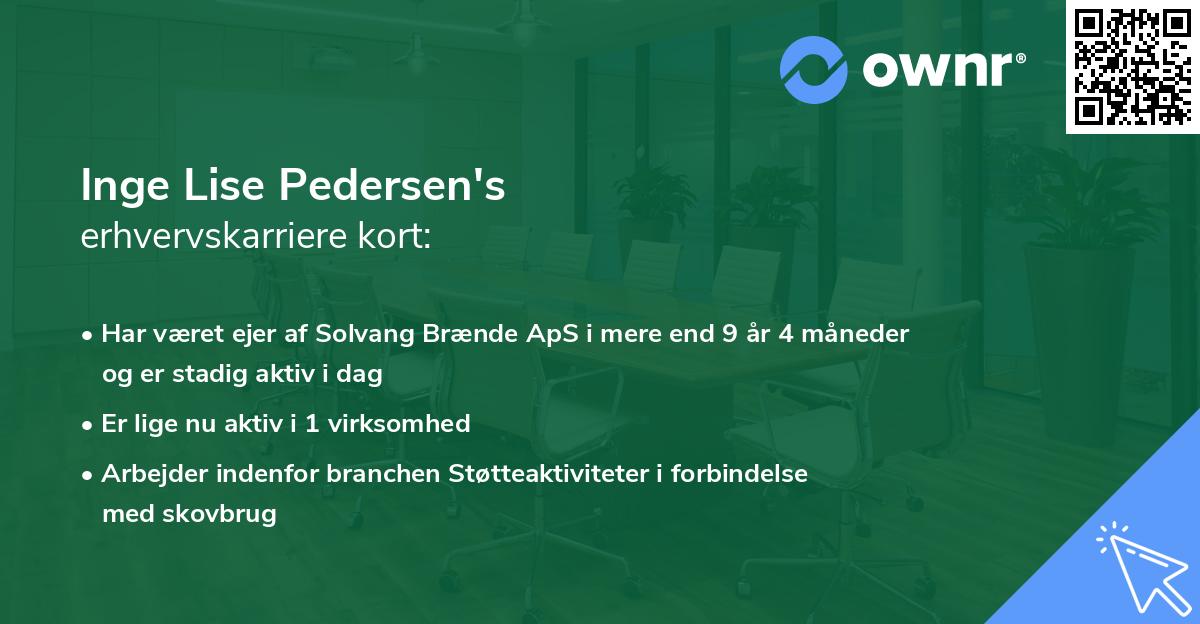 ownr®

Inge Lise Pedersen's
erhvervskarriere kort:

• Har været ejer af Solvang Brænde ApS i mere end 9 år 4 måneder og er stadig aktiv i dag
• Er lige nu aktiv i 1 virksomhed
• Arbejder indenfor branchen Støtteaktiviteter i forbindelse med skovbrug